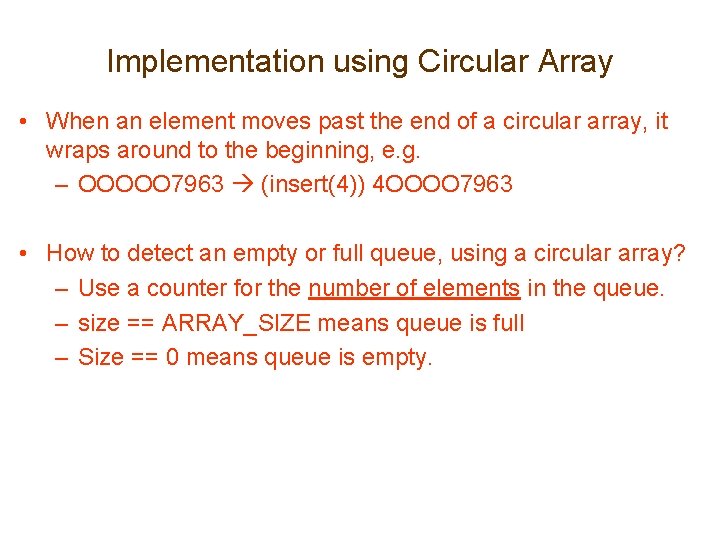 Implementation using Circular Array

• When an element moves past the end of a circular array, it wraps around to the beginning, e.g.
– OOOOO7963 → (insert(4)) 4OOOO7963

• How to detect an empty or full queue, using a circular array?
– Use a counter for the number of elements in the queue.
– size == ARRAY_SIZE means queue is full
– Size == 0 means queue is empty.